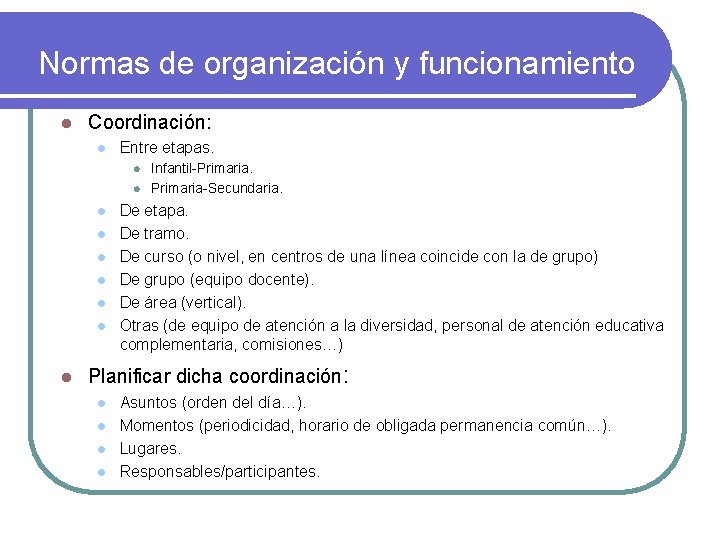 Normas de organización y funcionamiento

- Coordinación:
  - Entre etapas.
    - Infantil-Primaria.
    - Primaria-Secundaria.
  - De etapa.
  - De tramo.
  - De curso (o nivel, en centros de una línea coincide con la de grupo)
  - De grupo (equipo docente).
  - De área (vertical).
  - Otras (de equipo de atención a la diversidad, personal de atención educativa complementaria, comisiones…)
- Planificar dicha coordinación:
  - Asuntos (orden del día…).
  - Momentos (periodicidad, horario de obligada permanencia común…).
  - Lugares.
  - Responsables/participantes.